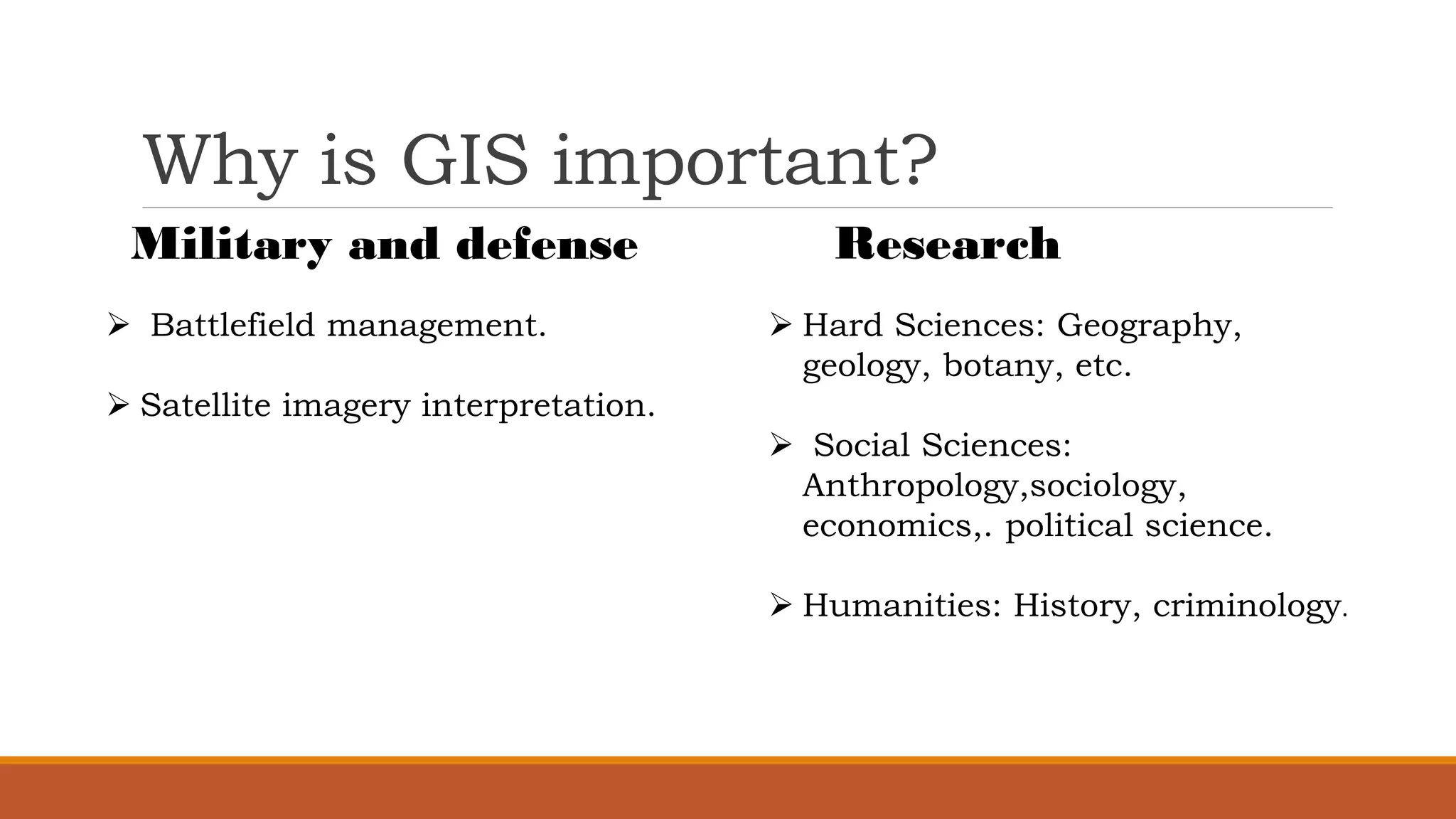 Why is GIS important?

Military and defense

➢ Battlefield management.

➢ Satellite imagery interpretation.

Research

➢ Hard Sciences: Geography, geology, botany, etc.

➢ Social Sciences: Anthropology,sociology, economics,. political science.

➢ Humanities: History, criminology.